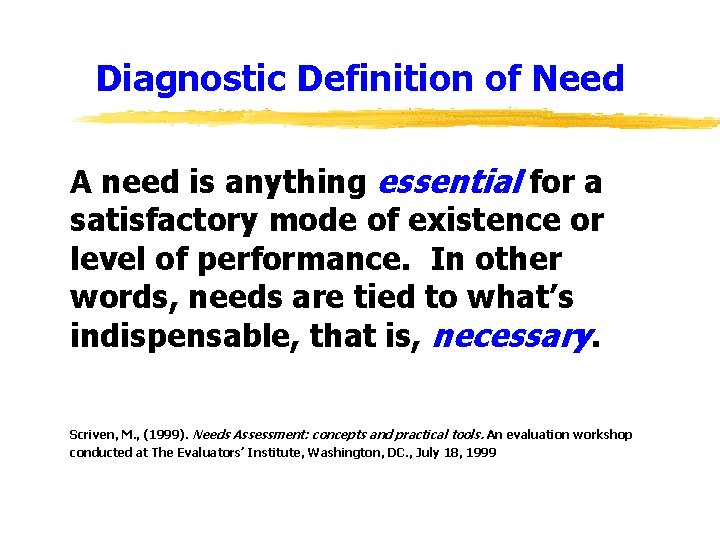 Diagnostic Definition of Need

A need is anything essential for a satisfactory mode of existence or level of performance. In other words, needs are tied to what's indispensable, that is, necessary.

Scriven, M., (1999). Needs Assessment: concepts and practical tools. An evaluation workshop conducted at The Evaluators' Institute, Washington, DC., July 18, 1999